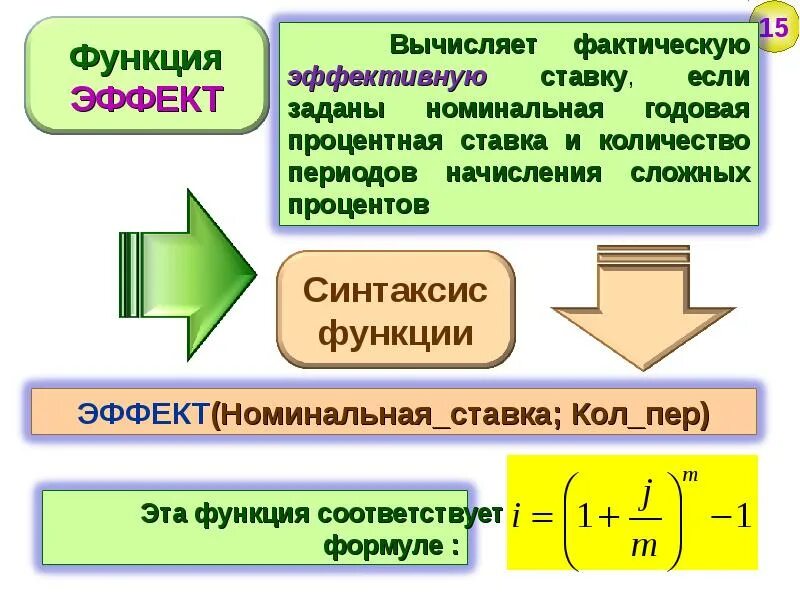 Функция ЭФФЕКТ

15

Вычисляет фактическую эффективную ставку, если заданы номинальная годовая процентная ставка и количество периодов начисления сложных процентов

Синтаксис функции

ЭФФЕКТ(Номинальная_ставка; Кол_пер)

Эта функция соответствует формуле :

$i = \left(1 + \frac{j}{m}\right)^m - 1$